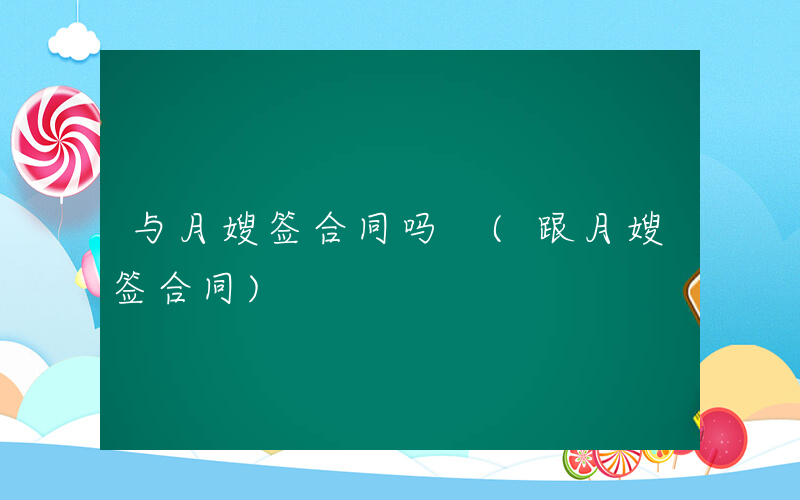 与月嫂签合同吗 （跟月嫂签合同）